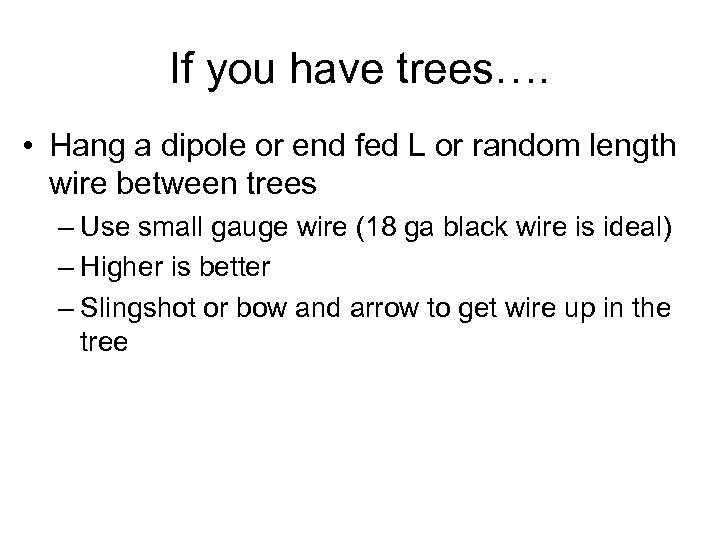 If you have trees….

• Hang a dipole or end fed L or random length wire between trees
– Use small gauge wire (18 ga black wire is ideal)
– Higher is better
– Slingshot or bow and arrow to get wire up in the tree